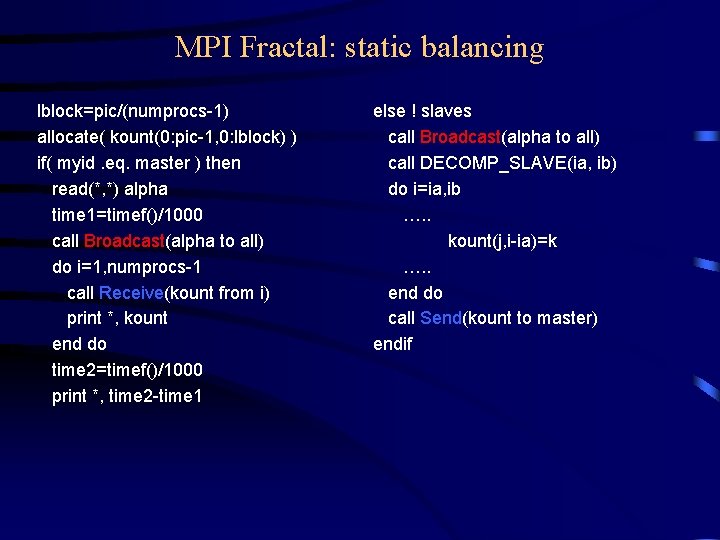 MPI Fractal: static balancing

lblock=pic/(numprocs-1)
allocate( kount(0:pic-1,0:lblock) )
if( myid .eq. master ) then
read(*,*) alpha
time1=timef()/1000
call Broadcast(alpha to all)
do i=1,numprocs-1
call Receive(kount from i)
print *, kount
end do
time2=timef()/1000
print *, time2-time1

else ! slaves
call Broadcast(alpha to all)
call DECOMP_SLAVE(ia, ib)
do i=ia,ib
…..
kount(j,i-ia)=k
…..
end do
call Send(kount to master)
endif